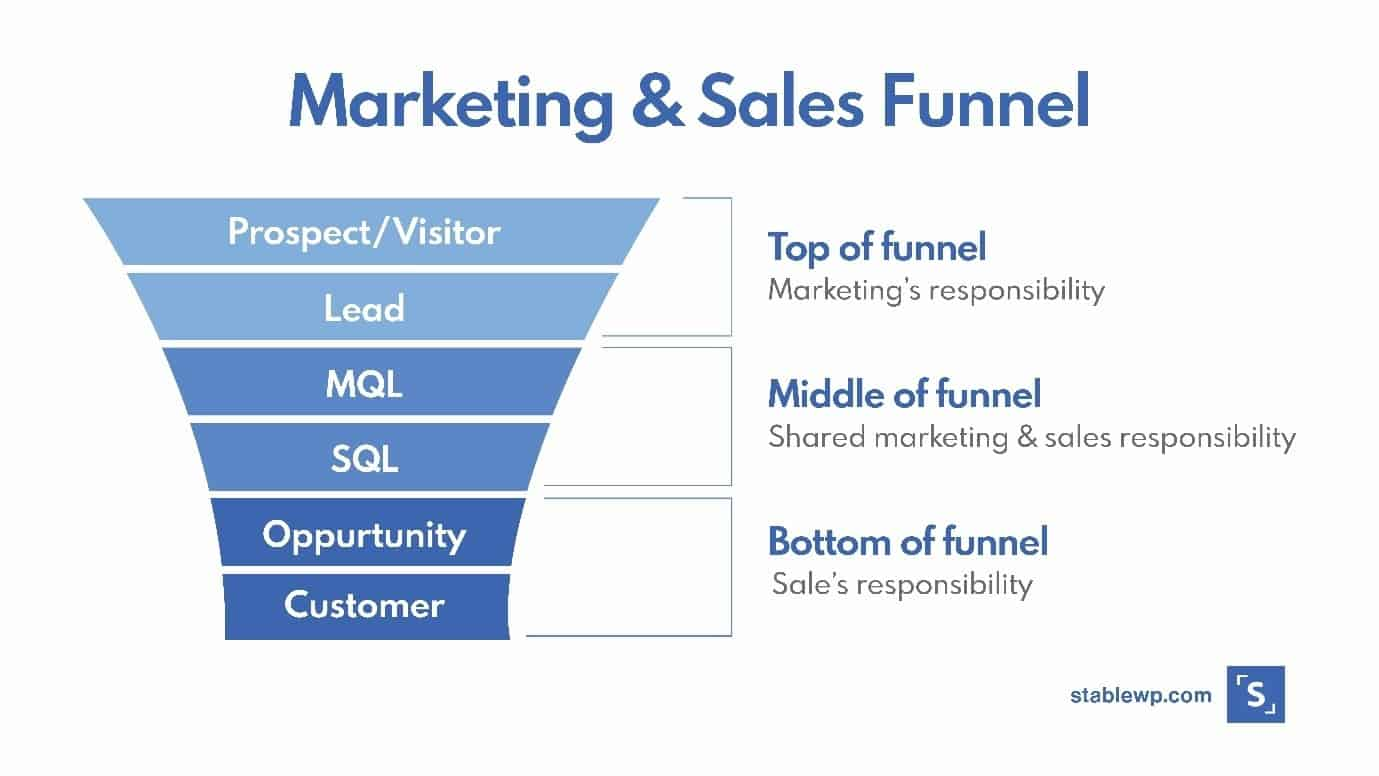 Marketing & Sales Funnel

Prospect/Visitor

Lead

MQL

SQL

Oppurtunity

Customer

Top of funnel
Marketing's responsibility

Middle of funnel
Shared marketing & sales responsibility

Bottom of funnel
Sale's responsibility

stablewp.com

S